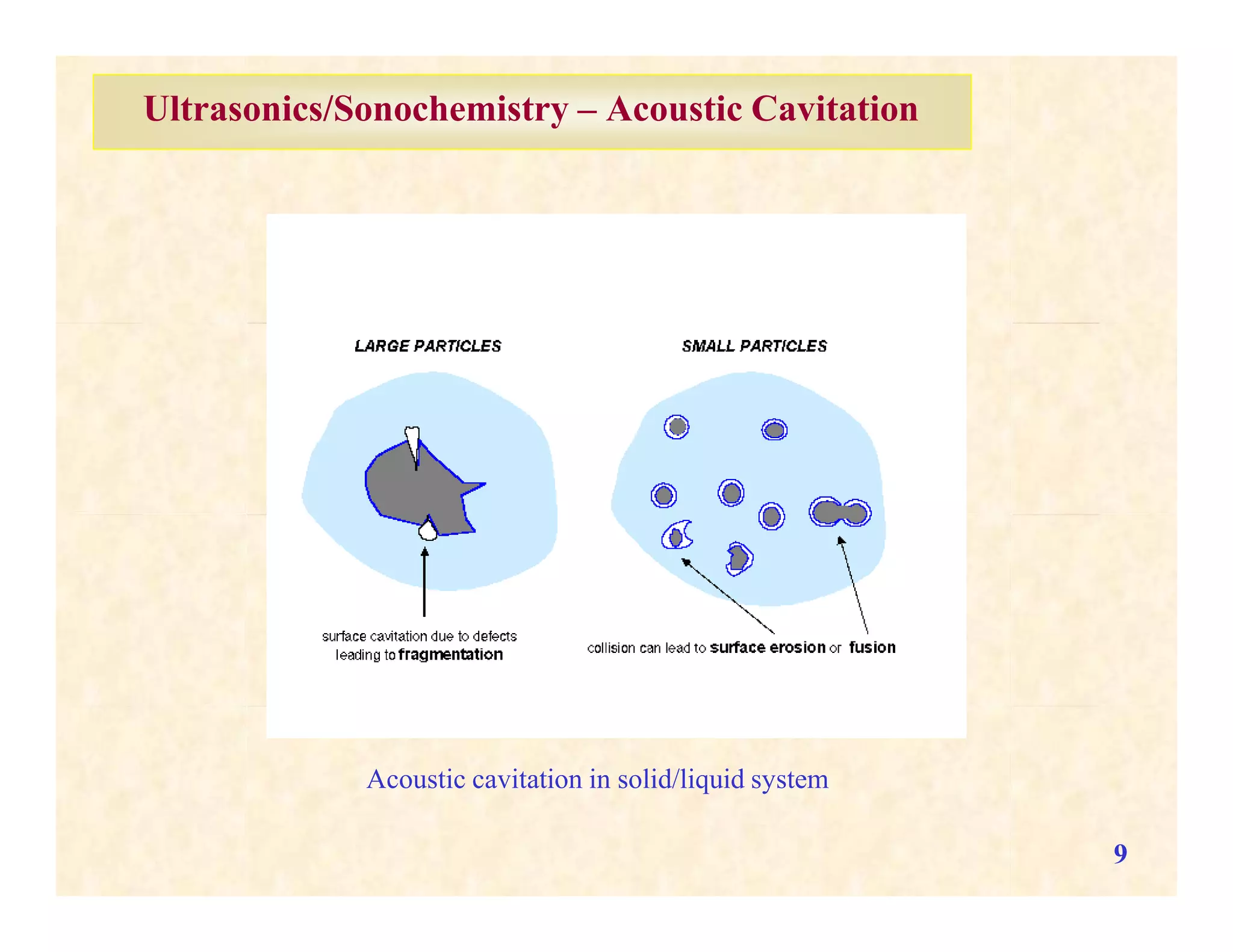 Ultrasonics/Sonochemistry – Acoustic Cavitation

LARGE PARTICLES

SMALL PARTICLES

surface cavitation due to defects leading to fragmentation

collision can lead to surface erosion or fusion

Acoustic cavitation in solid/liquid system

9